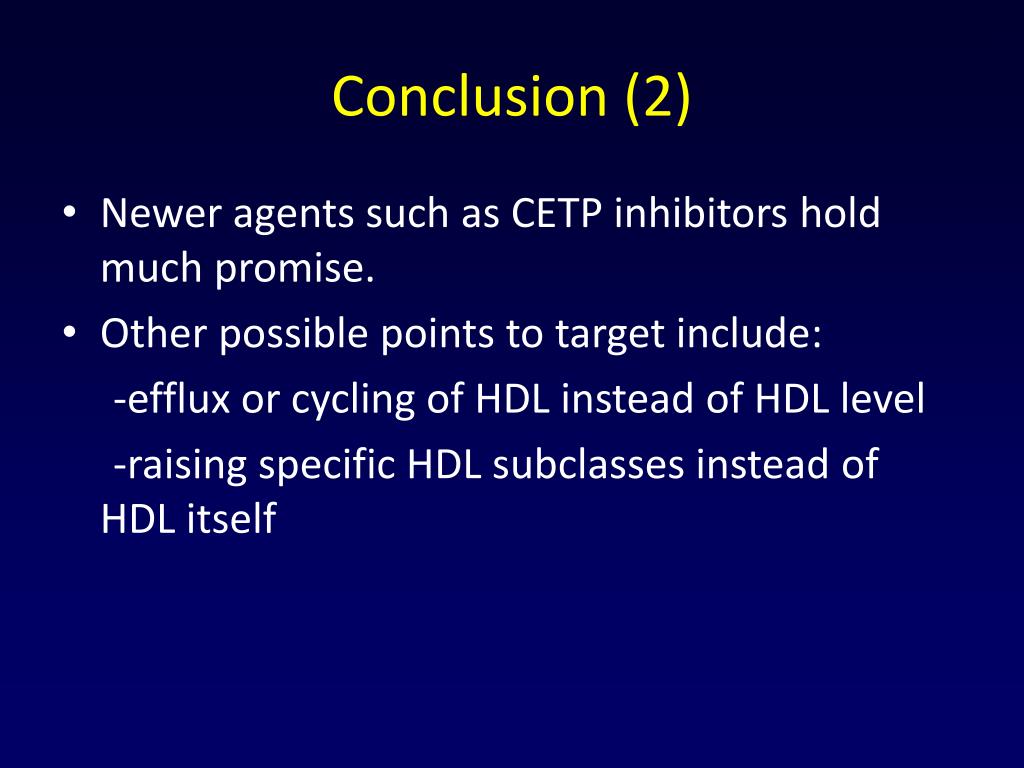 Conclusion (2)

• Newer agents such as CETP inhibitors hold much promise.
• Other possible points to target include:
-efflux or cycling of HDL instead of HDL level
-raising specific HDL subclasses instead of HDL itself